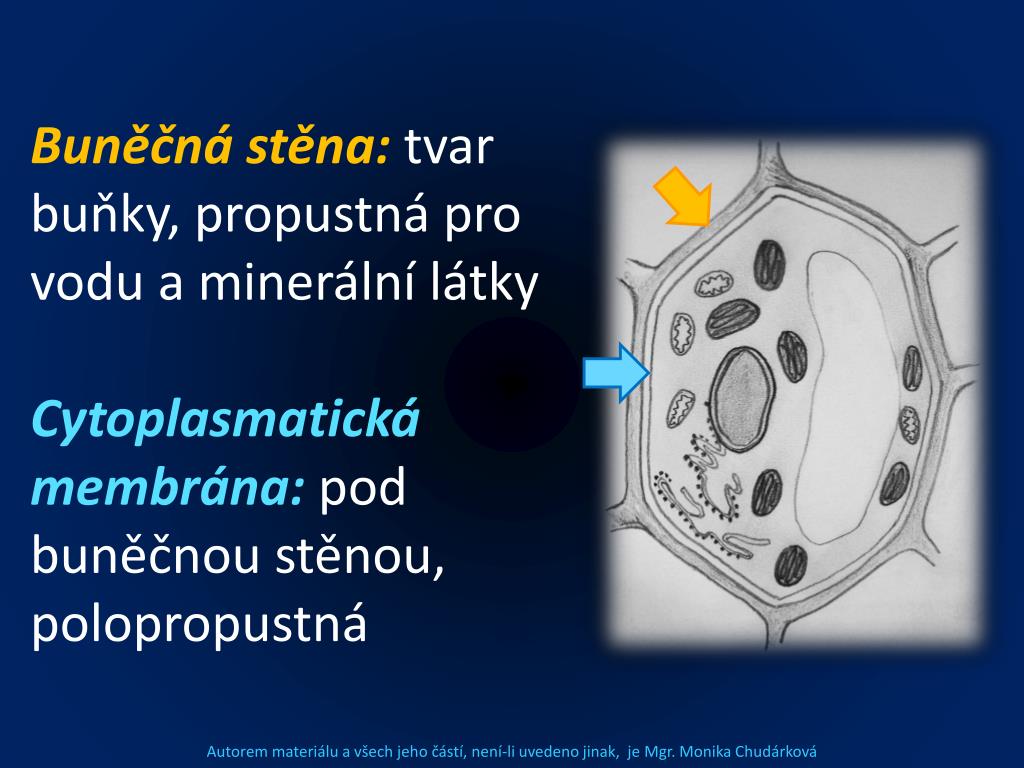 Buněčná stěna: tvar buňky, propustná pro vodu a minerální látky

Cytoplasmatická membrána: pod buněčnou stěnou, polopropustná

Autorem materiálu a všech jeho částí, není-li uvedeno jinak, je Mgr. Monika Chudárková